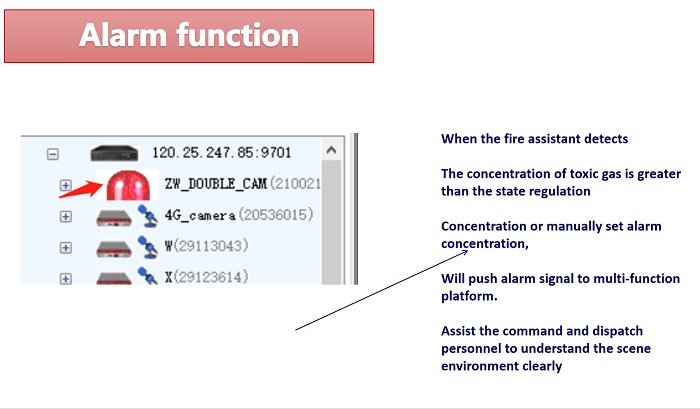 Alarm function

120.25.247.85:9701

ZW_DOUBLE_CAM(210021

4G_camera(20536015)

W(29113043)

X(29123614)

When the fire assistant detects

The concentration of toxic gas is greater than the state regulation

Concentration or manually set alarm concentration,

Will push alarm signal to multi-function platform.

Assist the command and dispatch personnel to understand the scene environment clearly